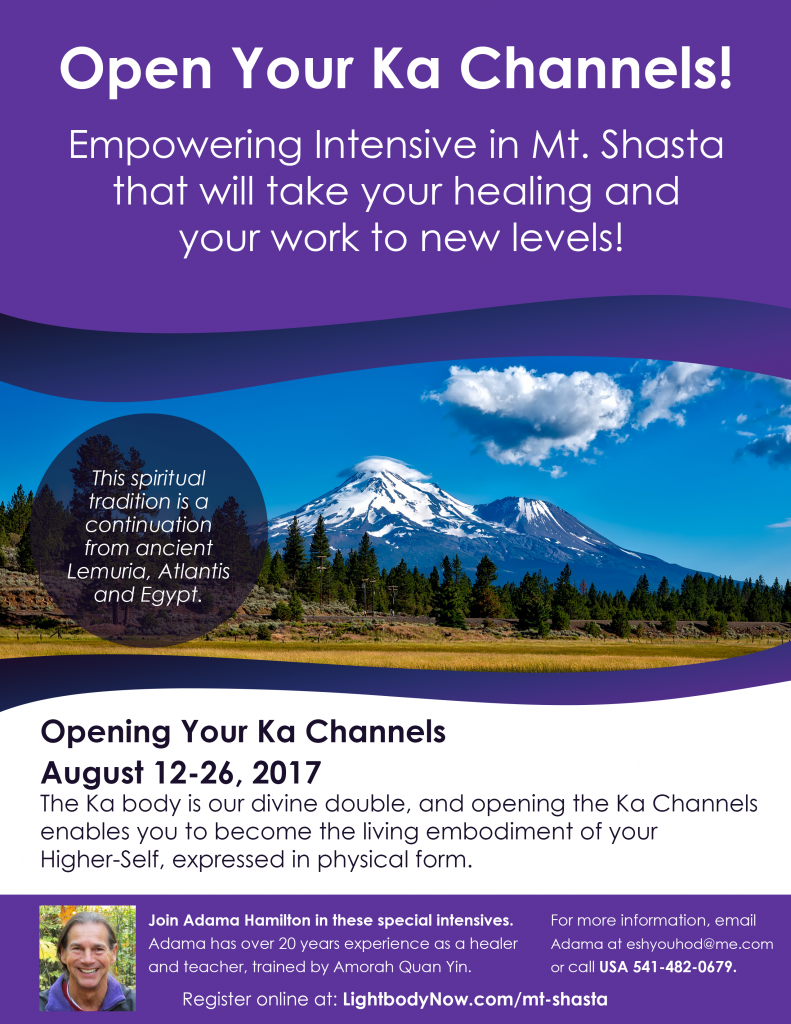 Open Your Ka Channels!

Empowering Intensive in Mt. Shasta that will take your healing and your work to new levels!

This spiritual tradition is a continuation from ancient Lemuria, Atlantis and Egypt.

Opening Your Ka Channels
August 12-26, 2017
The Ka body is our divine double, and opening the Ka Channels enables you to become the living embodiment of your Higher-Self, expressed in physical form.

Join Adama Hamilton in these special intensives. Adama has over 20 years experience as a healer and teacher, trained by Amorah Quan Yin.

For more information, email Adama at eshyouhod@me.com or call USA 541-482-0679.

Register online at: LightbodyNow.com/mt-shasta